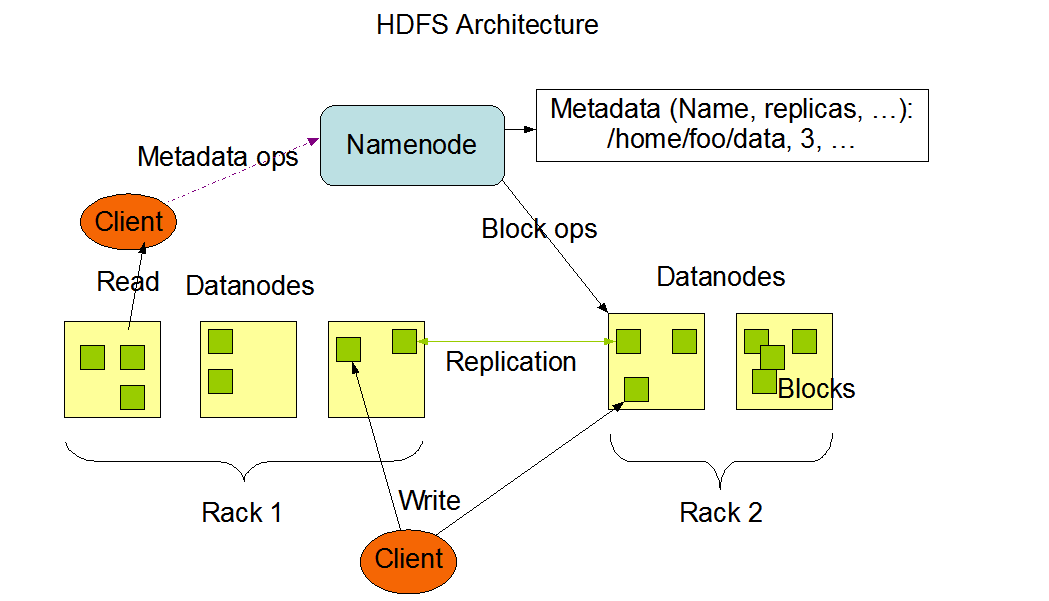 HDFS Architecture

Metadata ops

Namenode

Metadata (Name, replicas, …): /home/foo/data, 3, …

Client

Block ops

Read

Datanodes

Datanodes

Replication

Blocks

Rack 1

Write

Rack 2

Client